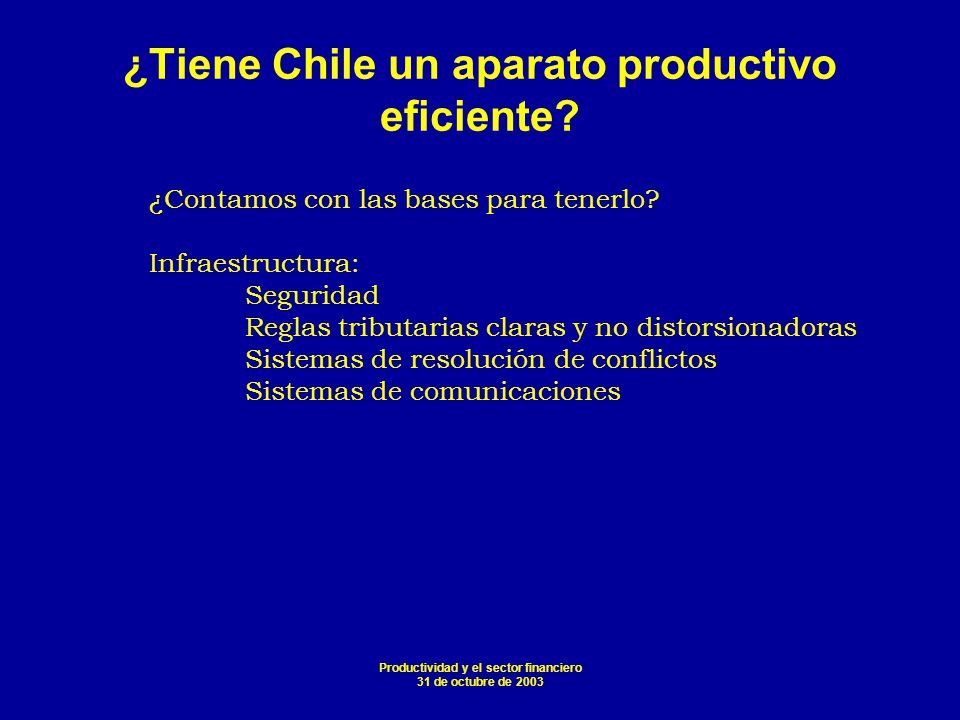 ¿Tiene Chile un aparato productivo eficiente?

¿Contamos con las bases para tenerlo?

Infraestructura:
Seguridad
Reglas tributarias claras y no distorsionadoras
Sistemas de resolución de conflictos
Sistemas de comunicaciones

Productividad y el sector financiero
31 de octubre de 2003